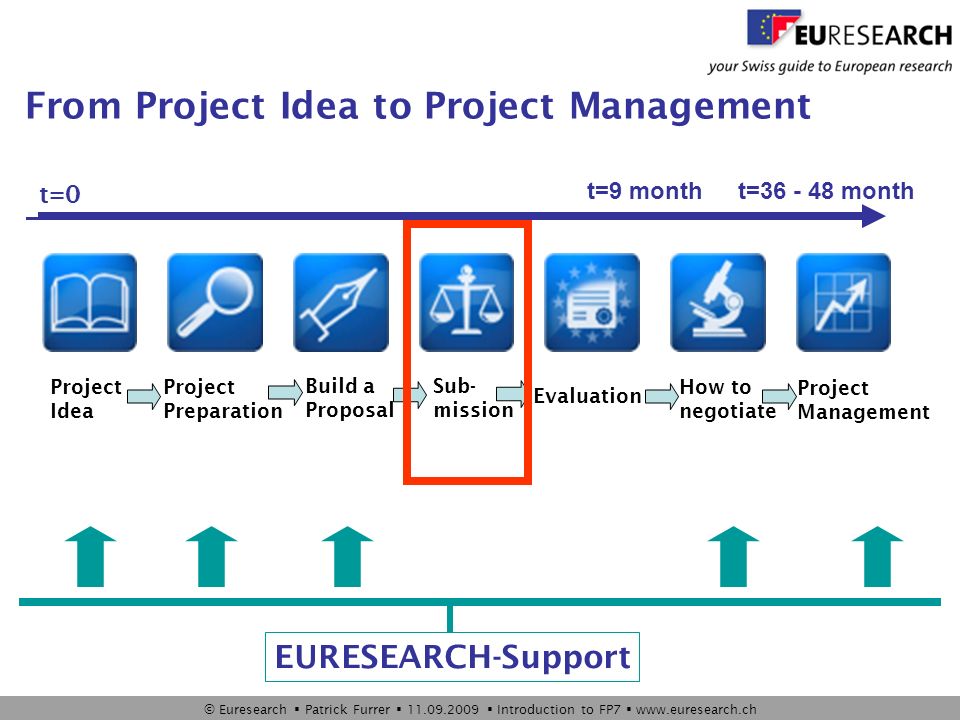 EURESEARCH
your Swiss guide to European research

From Project Idea to Project Management

t=0
t=9 month
t=36 - 48 month

Project Idea
Project Preparation
Build a Proposal
Sub-mission
Evaluation
How to negotiate
Project Management

EURESEARCH-Support

© Euresearch ▪ Patrick Furrer ▪ 11.09.2009 ▪ Introduction to FP7 ▪ www.euresearch.ch